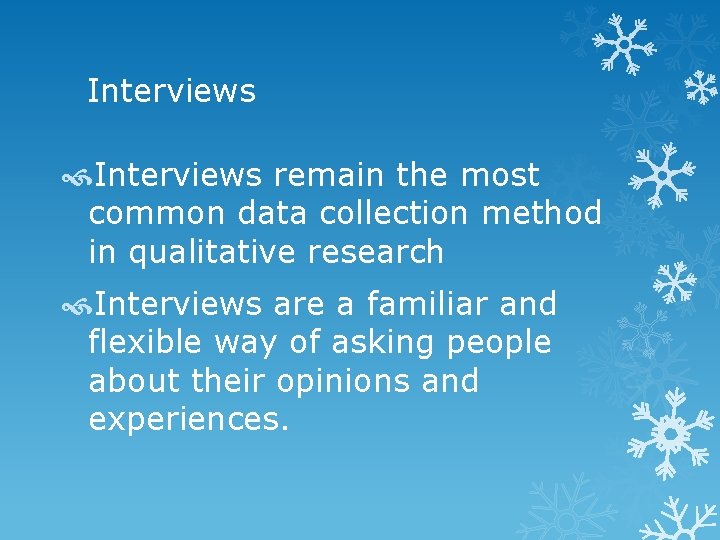 Interviews

Interviews remain the most common data collection method in qualitative research

Interviews are a familiar and flexible way of asking people about their opinions and experiences.